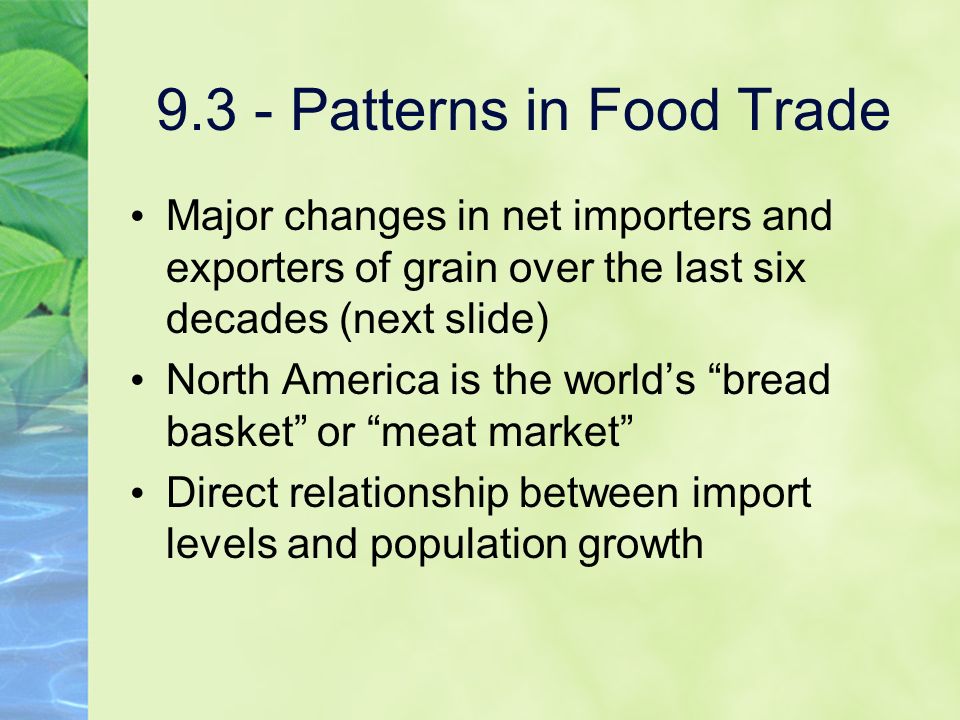 9.3 - Patterns in Food Trade

• Major changes in net importers and exporters of grain over the last six decades (next slide)
• North America is the world’s “bread basket” or “meat market”
• Direct relationship between import levels and population growth